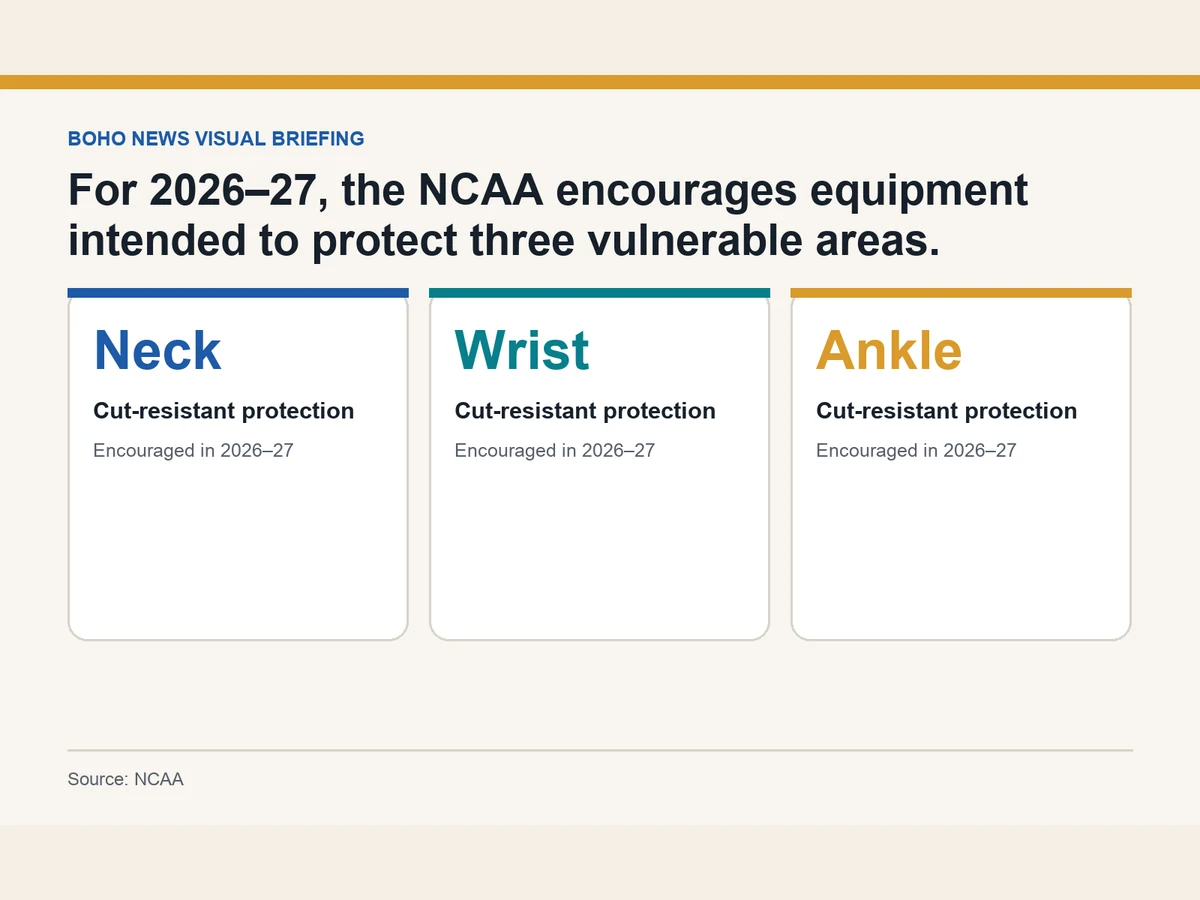 BOHO NEWS VISUAL BRIEFING

For 2026–27, the NCAA encourages equipment intended to protect three vulnerable areas.

Neck

Cut-resistant protection

Encouraged in 2026–27

Wrist

Cut-resistant protection

Encouraged in 2026–27

Ankle

Cut-resistant protection

Encouraged in 2026–27

Source: NCAA